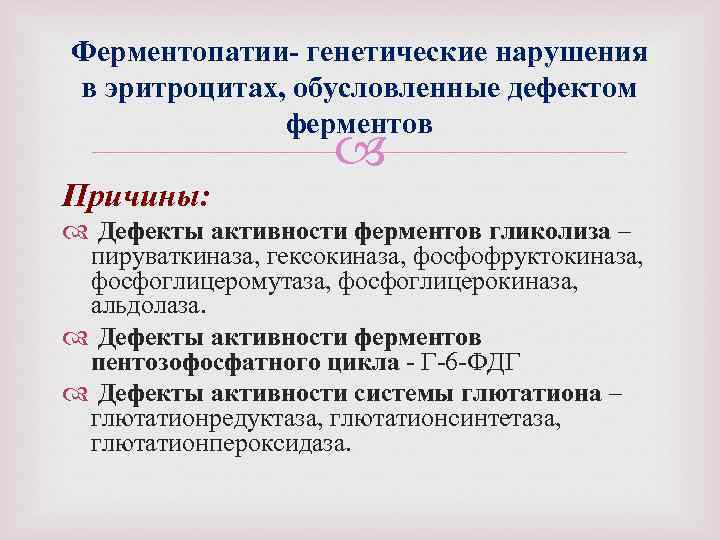 Ферментопатии- генетические нарушения в эритроцитах, обусловленные дефектом ферментов

Причины:

Дефекты активности ферментов гликолиза – пируваткиназа, гексокиназа, фосфофруктокиназа, фосфоглицеромутаза, фосфоглицерокиназа, альдолаза.

Дефекты активности ферментов пентозофосфатного цикла - Г-6-ФДГ

Дефекты активности системы глютатиона – глютатионредуктаза, глютатионсинтетаза, глютатионпероксидаза.